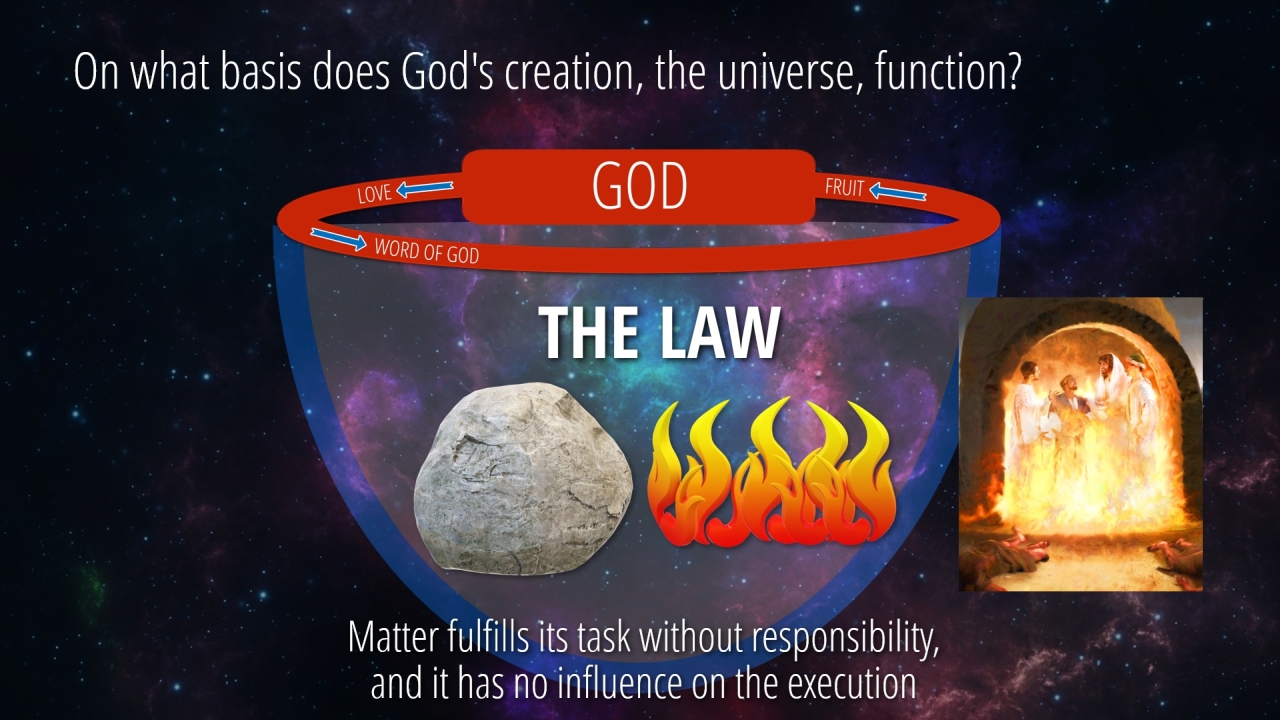 On what basis does God's creation, the universe, function?

LOVE

GOD

FRUIT

WORD OF GOD

THE LAW

Matter fulfills its task without responsibility, and it has no influence on the execution